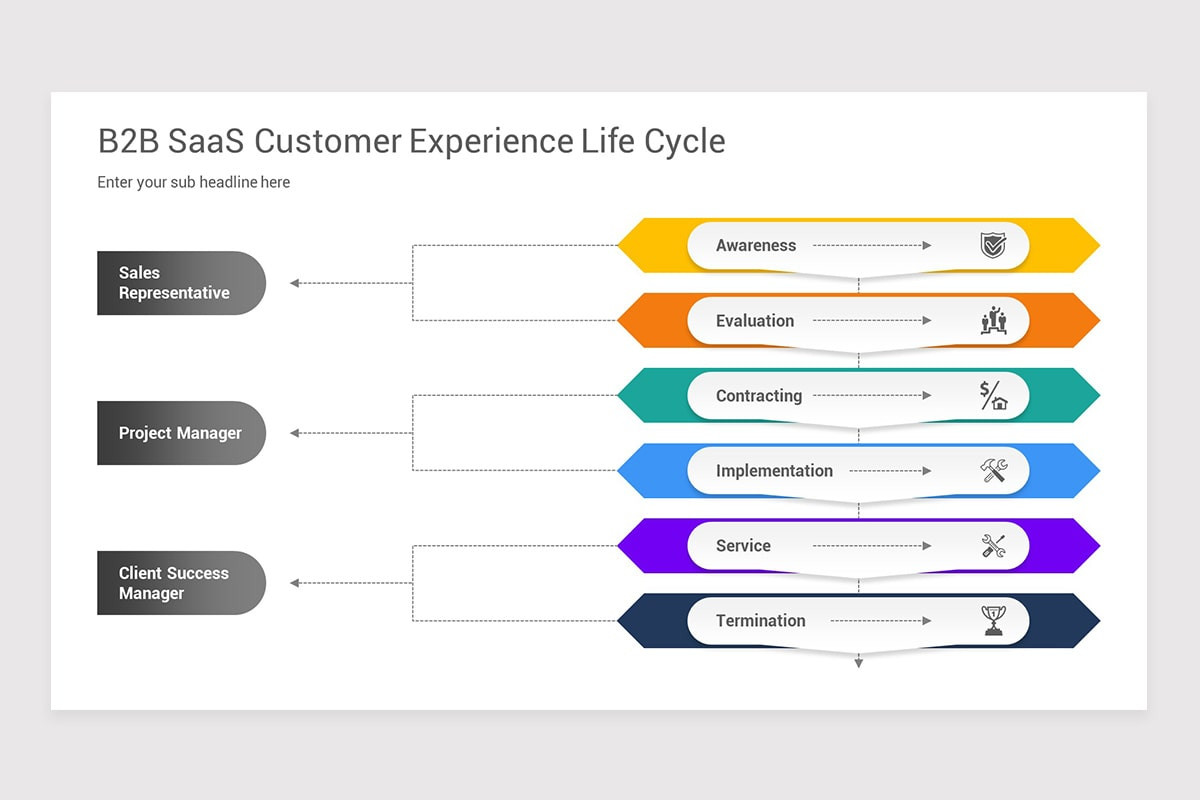 B2B SaaS Customer Experience Life Cycle

Enter your sub headline here

Sales Representative

Project Manager

Client Success Manager

Awareness

Evaluation

Contracting

Implementation

Service

Termination